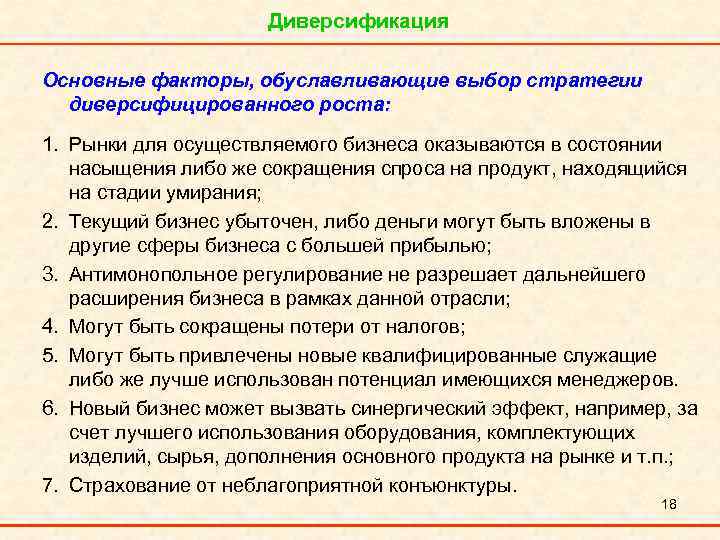 Диверсификация

Основные факторы, обуславливающие выбор стратегии диверсифицированного роста:

1. Рынки для осуществляемого бизнеса оказываются в состоянии насыщения либо же сокращения спроса на продукт, находящийся на стадии умирания;
2. Текущий бизнес убыточен, либо деньги могут быть вложены в другие сферы бизнеса с большей прибылью;
3. Антимонопольное регулирование не разрешает дальнейшего расширения бизнеса в рамках данной отрасли;
4. Могут быть сокращены потери от налогов;
5. Могут быть привлечены новые квалифицированные служащие либо же лучше использован потенциал имеющихся менеджеров.
6. Новый бизнес может вызвать синергический эффект, например, за счет лучшего использования оборудования, комплектующих изделий, сырья, дополнения основного продукта на рынке и т.п.;
7. Страхование от неблагоприятной конъюнктуры.

18